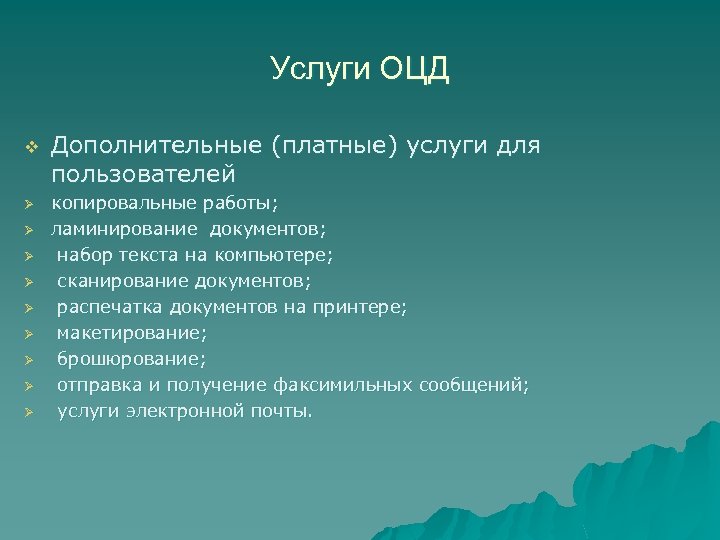 Услуги ОЦД

❖ Дополнительные (платные) услуги для пользователей

➢ копировальные работы;
➢ ламинирование документов;
➢ набор текста на компьютере;
➢ сканирование документов;
➢ распечатка документов на принтере;
➢ макетирование;
➢ брошюрование;
➢ отправка и получение факсимильных сообщений;
➢ услуги электронной почты.